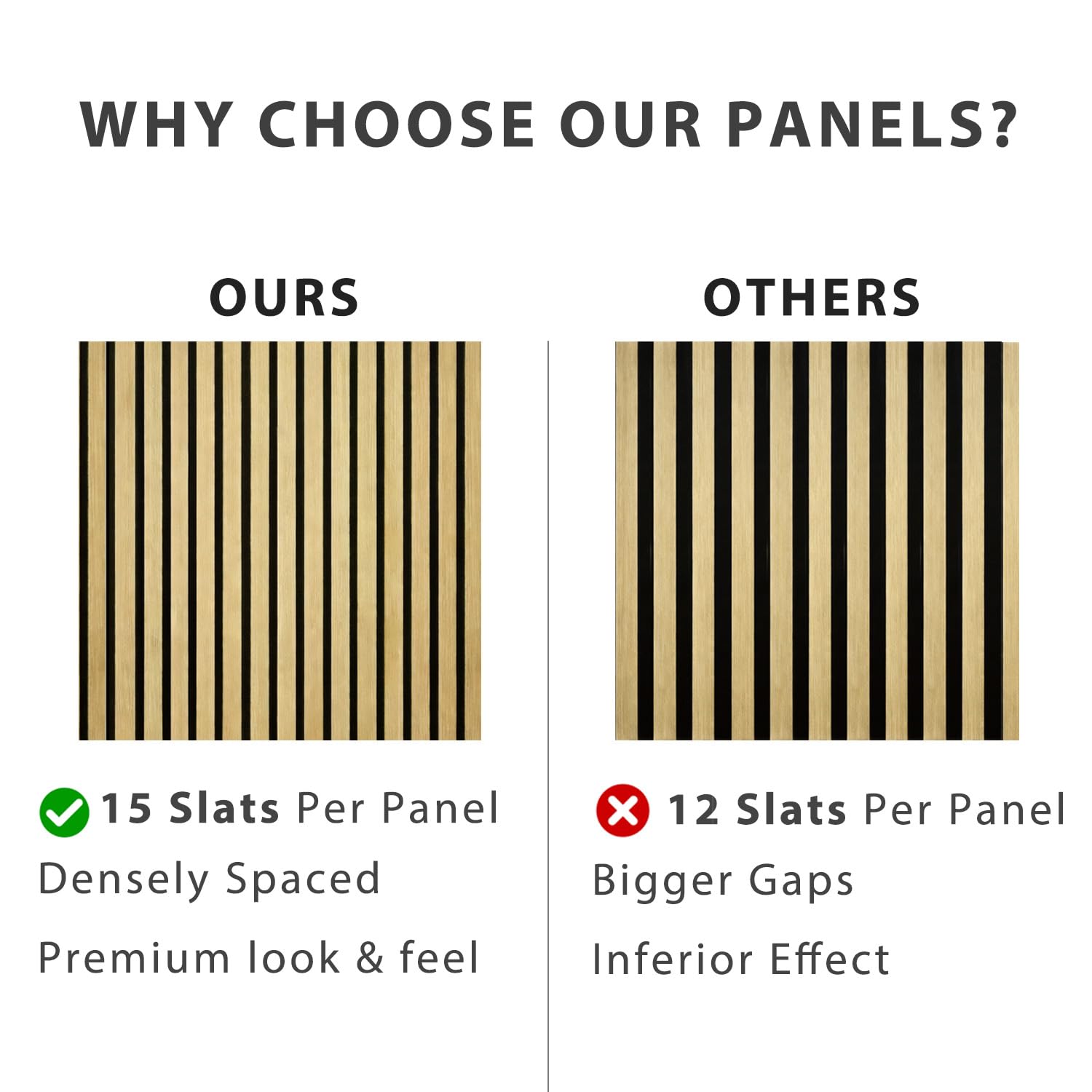 WHY CHOOSE OUR PANELS?

OURS

15 Slats Per Panel

Densely Spaced

Premium look & feel

OTHERS

12 Slats Per Panel

Bigger Gaps

Inferior Effect